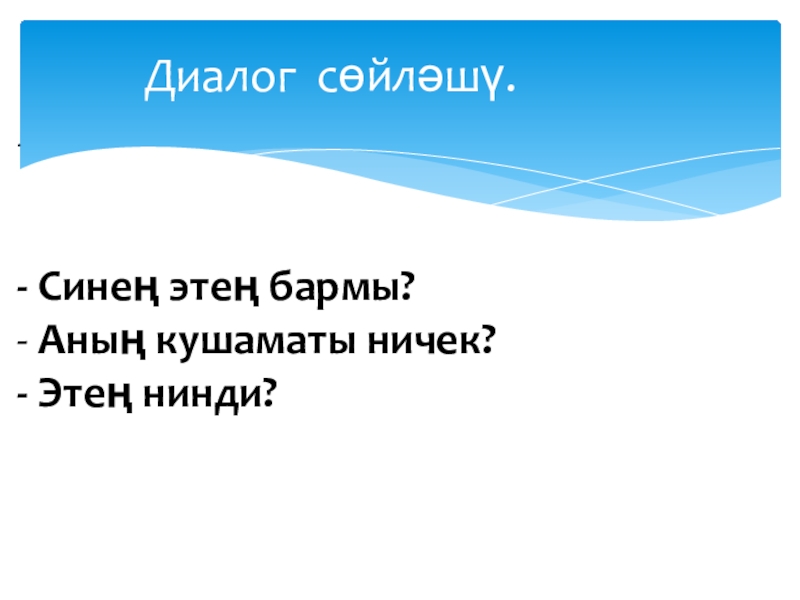 Диалог сөйләшү.

- Синең этең бармы?
- Аның кушаматы ничек?
- Этең нинди?